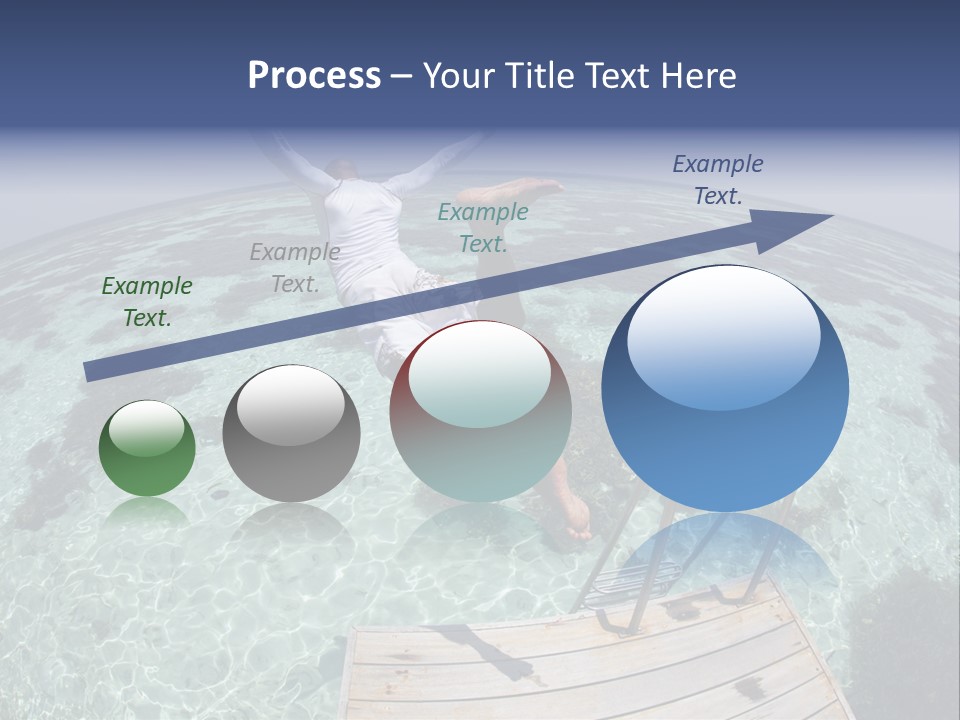 Process – Your Title Text Here

Example Text.

Example Text.

Example Text.

Example Text.